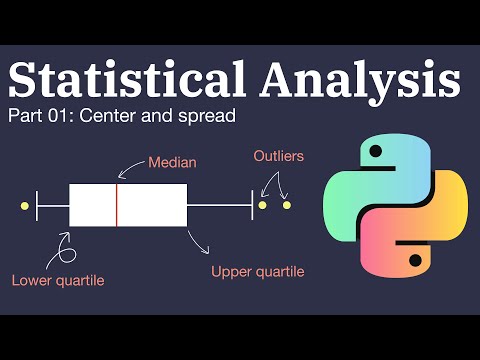 Statistical Analysis
Part 01: Center and spread

Median

Outliers

Lower quartile

Upper quartile